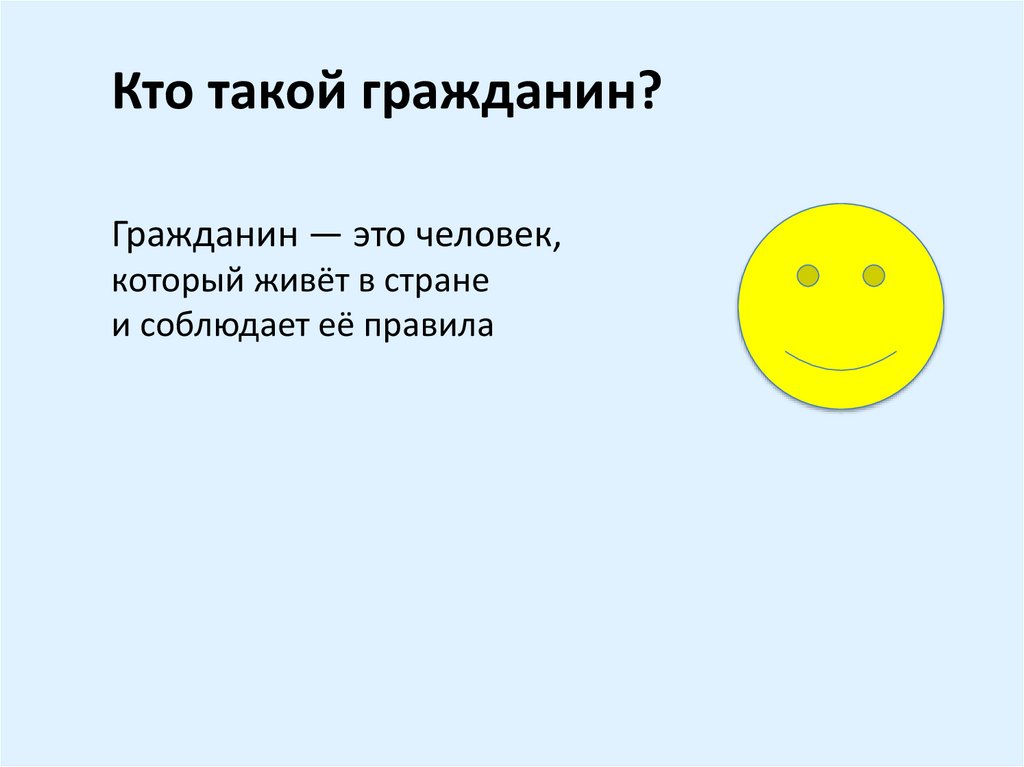 Кто такой гражданин?

Гражданин — это человек, который живёт в стране и соблюдает её правила